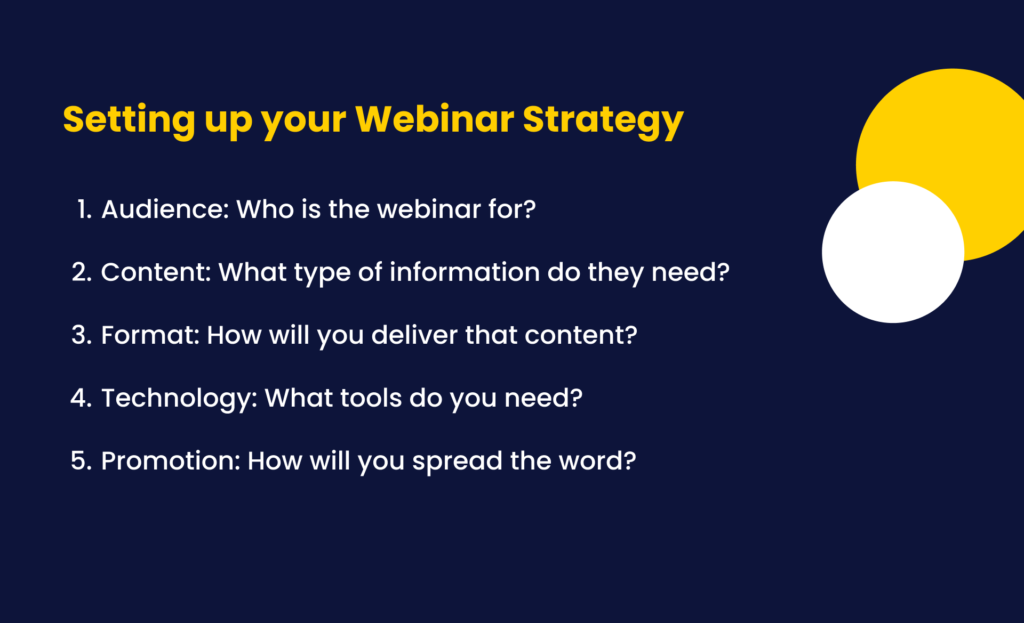 Setting up your Webinar Strategy

1. Audience: Who is the webinar for?

2. Content: What type of information do they need?

3. Format: How will you deliver that content?

4. Technology: What tools do you need?

5. Promotion: How will you spread the word?